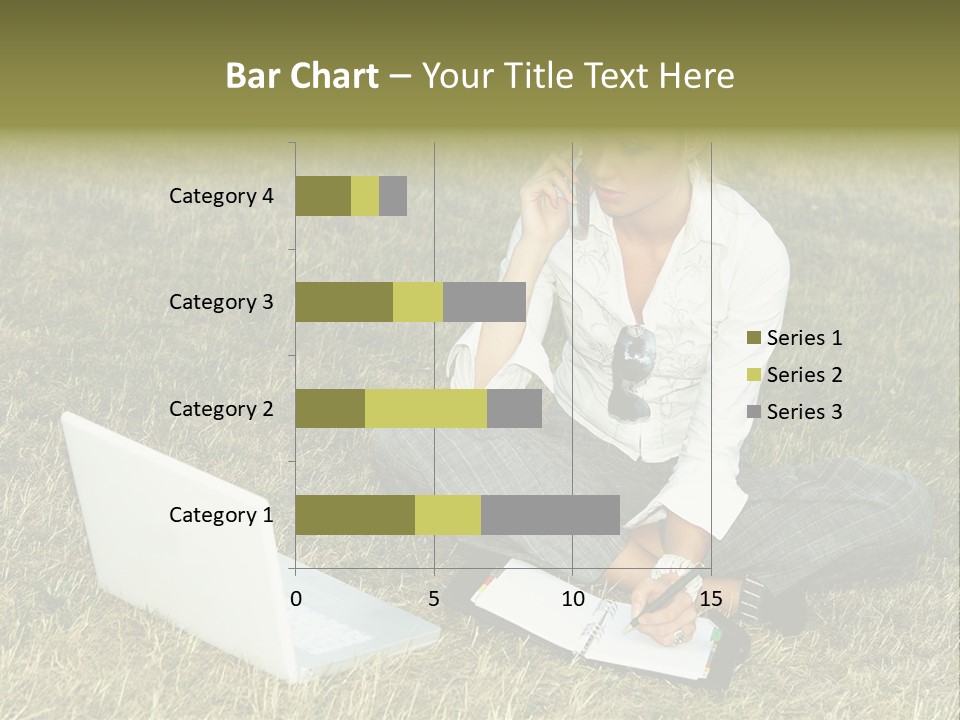 Bar Chart – Your Title Text Here

Category 4
Category 3
Category 2
Category 1

0
5
10
15

Series 1
Series 2
Series 3